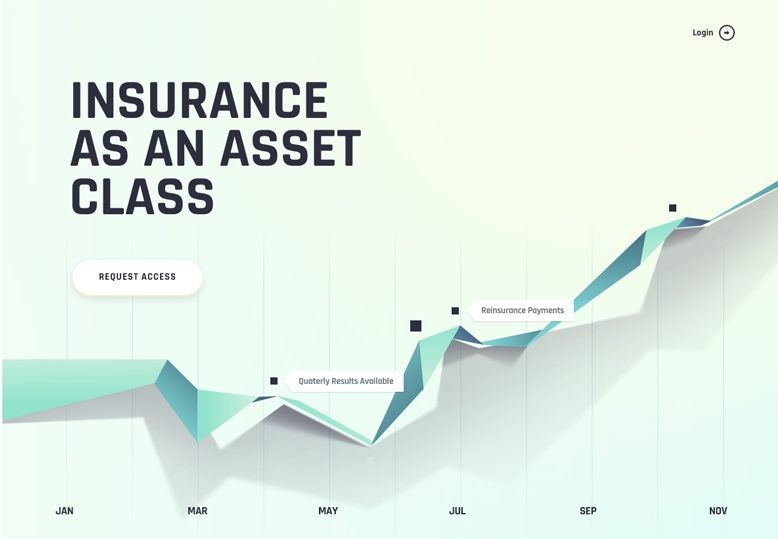 Login

INSURANCE AS AN ASSET CLASS

REQUEST ACCESS

Reinsurance Payments

Quaterly Results Available

JAN

MAR

MAY

JUL

SEP

NOV